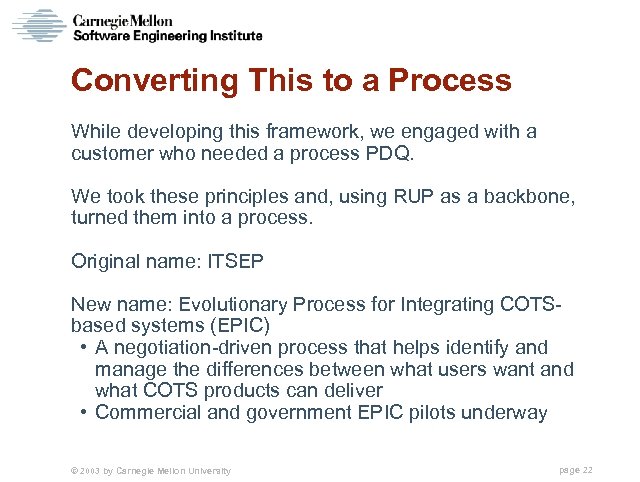 Carnegie Mellon
Software Engineering Institute

Converting This to a Process

While developing this framework, we engaged with a customer who needed a process PDQ.

We took these principles and, using RUP as a backbone, turned them into a process.

Original name: ITSEP

New name: Evolutionary Process for Integrating COTS-based systems (EPIC)
• A negotiation-driven process that helps identify and manage the differences between what users want and what COTS products can deliver
• Commercial and government EPIC pilots underway

© 2003 by Carnegie Mellon University

page 22